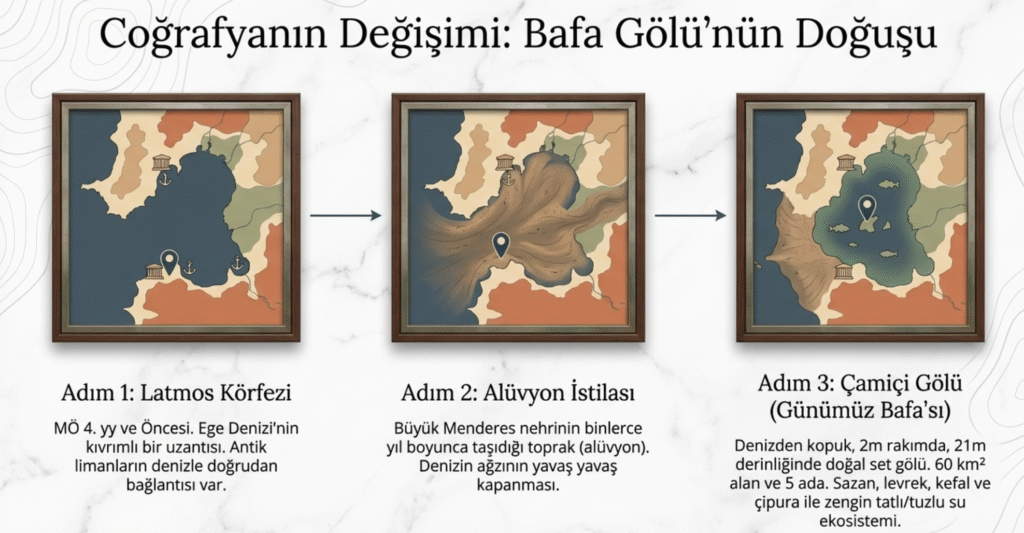 Coğrafyanın Değişimi: Bafa Gölü'nün Doğuşu

Adım 1: Latmos Körfezi

MÖ 4. yy ve Öncesi. Ege Denizi'nin kıvrımlı bir uzantısı. Antik limanların denizle doğrudan bağlantısı var.

Adım 2: Alüvyon İstilası

Büyük Menderes nehrinin binlerce yıl boyunca taşıdığı toprak (alüvyon). Denizin ağzının yavaş yavaş kapanması.

Adım 3: Çamiçi Gölü (Günümüz Bafa'sı)

Denizden kopuk, 2m rakımda, 21m derinliğinde doğal set gölü. 60 km² alan ve 5 ada. Sazan, levrek, kefal ve çipura ile zengin tatlı/tuzlu su ekosistemi.